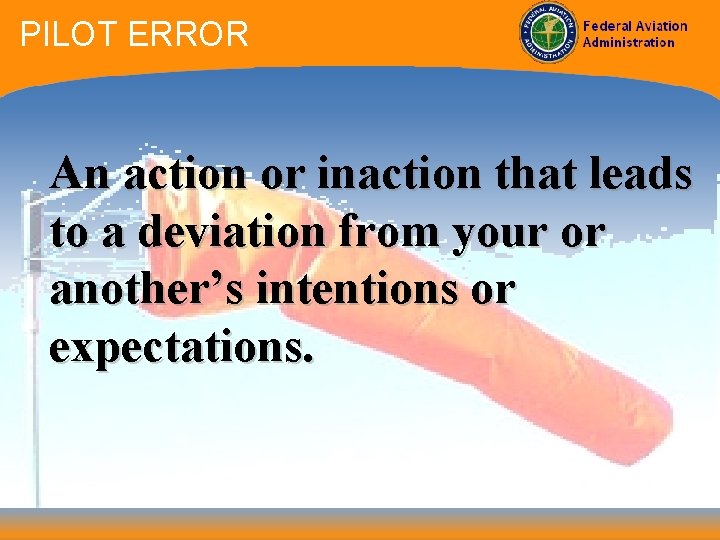 PILOT ERROR

FEDERAL AVIATION ADMINISTRATION

Federal Aviation Administration

An action or inaction that leads to a deviation from your or another's intentions or expectations.